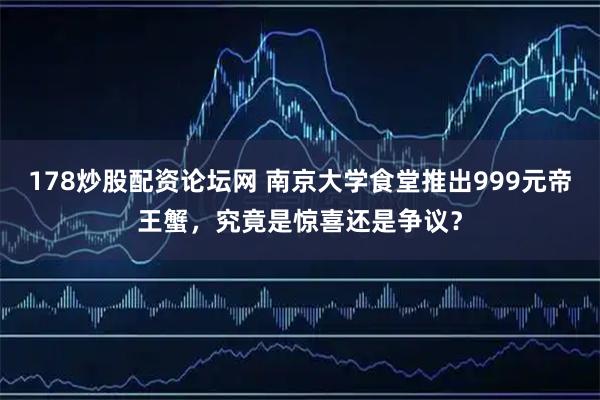 178炒股配资论坛网 南京大学食堂推出999元帝王蟹，究竟是惊喜还是争议？